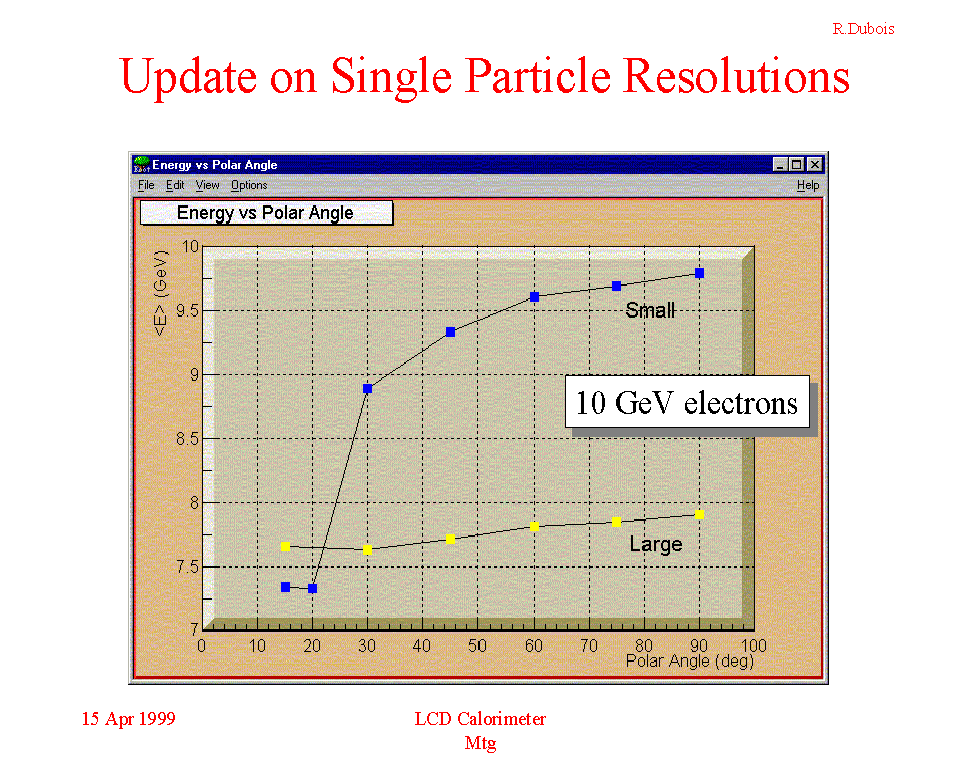 R.Dubois

Update on Single Particle Resolutions

Energy vs Polar Angle

File Edit View Options Help

Energy vs Polar Angle

<E> (GeV)

10
9.5
9
8.5
8
7.5
7

Small

10 GeV electrons

Large

0 10 20 30 40 50 60 70 80 90 100

Polar Angle (deg)

15 Apr 1999

LCD Calorimeter Mtg